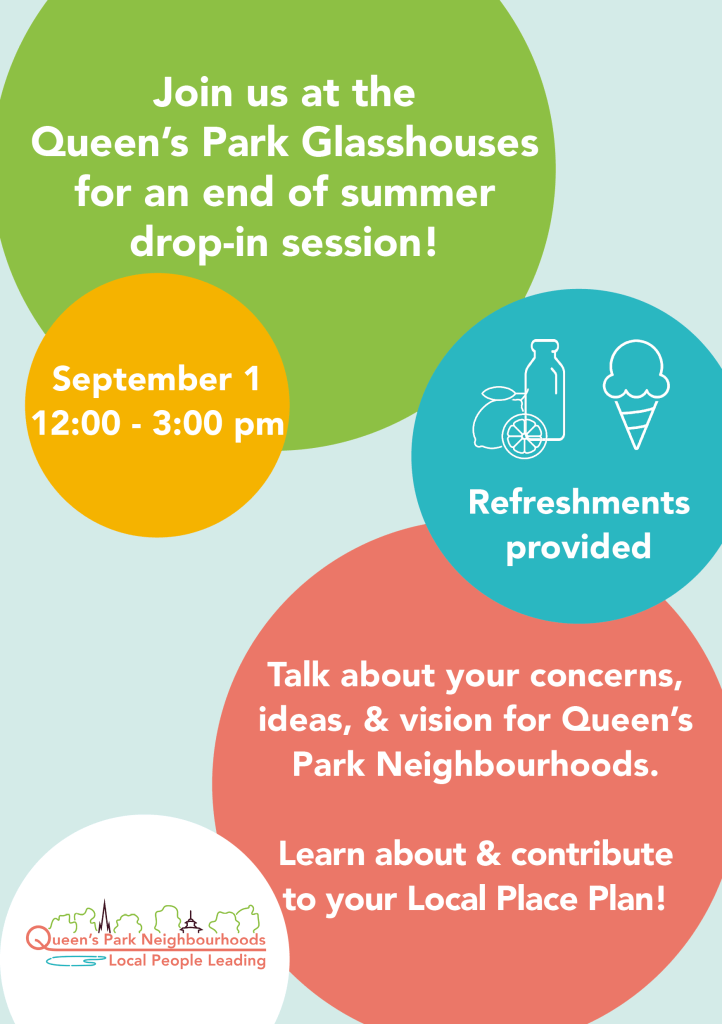 Join us at the Queen's Park Glasshouses for an end of summer drop-in session!

September 1
12:00 - 3:00 pm

Refreshments provided

Talk about your concerns, ideas, & vision for Queen's Park Neighbourhoods.

Learn about & contribute to your Local Place Plan!

Queen's Park Neighbourhoods
Local People Leading